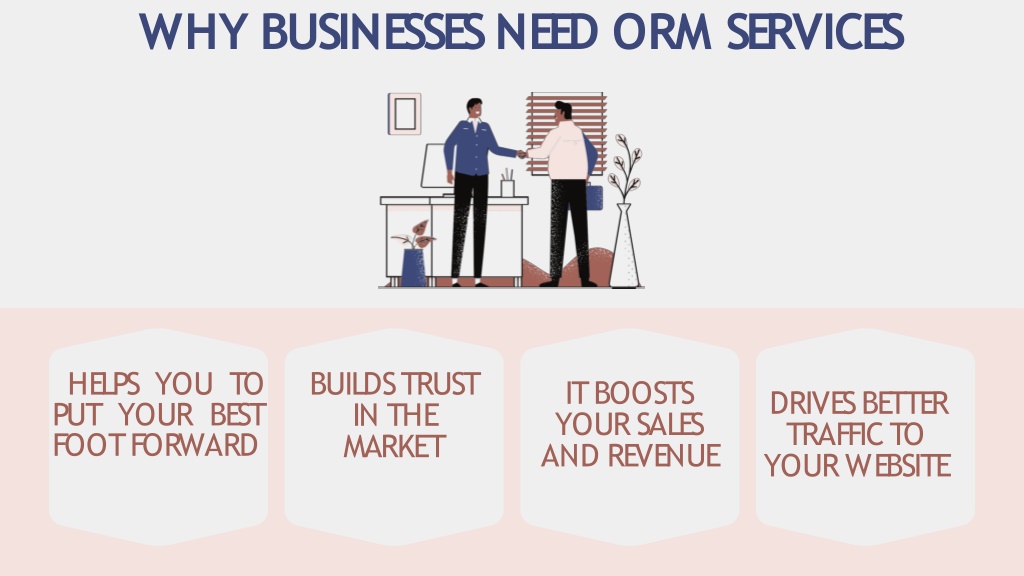 WHY BUSINESSES NEED ORM SERVICES

HELPS YOU TO PUT YOUR BEST FOOT FORWARD

BUILDS TRUST IN THE MARKET

IT BOOSTS YOUR SALES AND REVENUE

DRIVES BETTER TRAFFIC TO YOUR WEBSITE